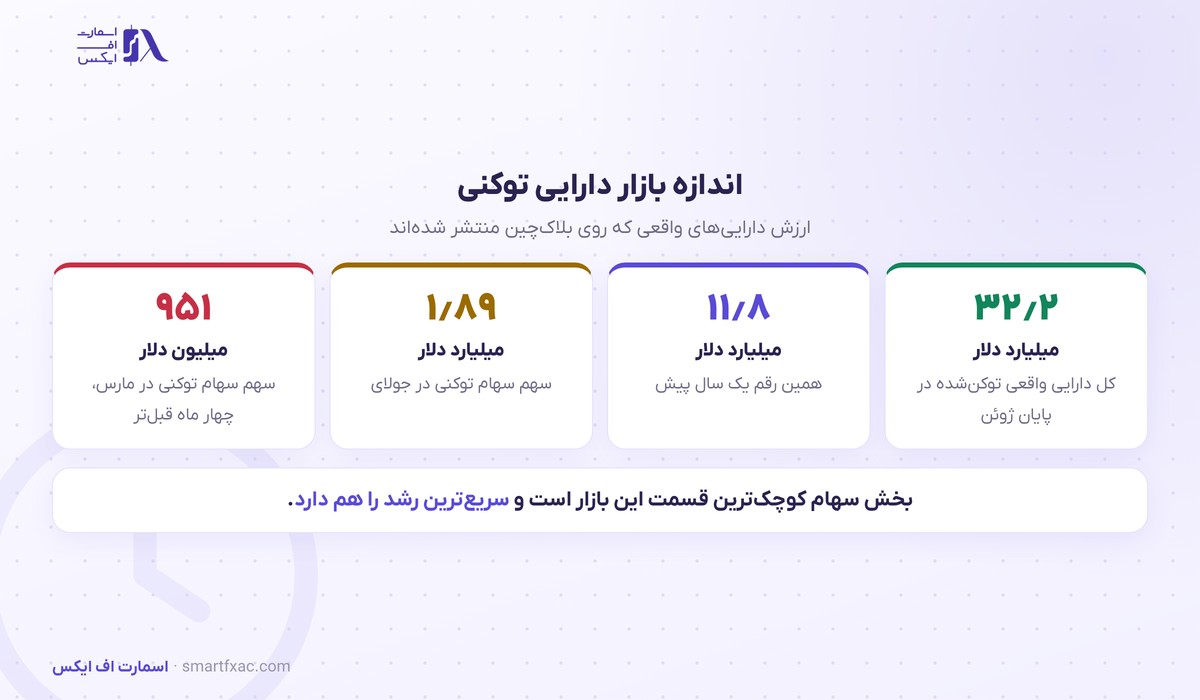 اسمارت
اف
ایکس

اندازه بازار دارایی توکنی

ارزش دارایی‌های واقعی که روی بلاکچین منتشر شده‌اند

۳۲/۲
میلیارد دلار
کل دارایی واقعی توکن‌شده در پایان ژوئن

۱۱/۸
میلیارد دلار
همین رقم یک سال پیش

۱/۸۹
میلیارد دلار
سهم سهام توکنی در جولای

۹۵۱
میلیون دلار
سهم سهام توکنی در مارس، چهار ماه قبل‌تر

بخش سهام کوچک‌ترین قسمت این بازار است و سریع‌ترین رشد را هم دارد.

اسمارت اف ایکس · smartfxac.com